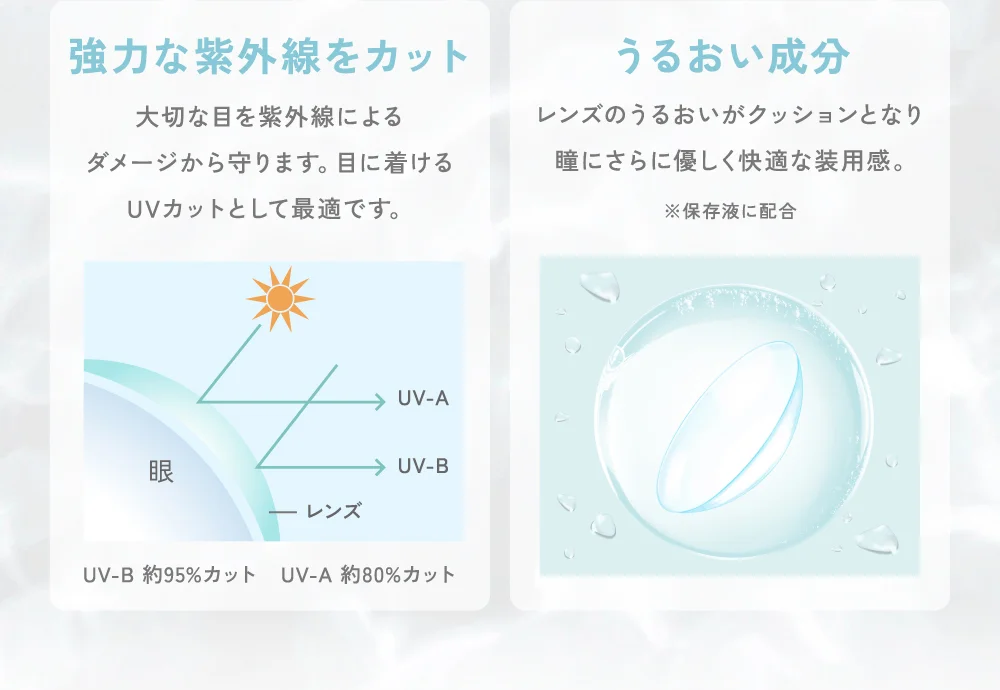 強力な紫外線をカット

大切な目を紫外線によるダメージから守ります。目に着けるUVカットとして最適です。

UV-A

UV-B

眼

レンズ

UV-B 約95%カット　UV-A 約80%カット

うるおい成分

レンズのうるおいがクッションとなり瞳にさらに優しく快適な装用感。

※保存液に配合